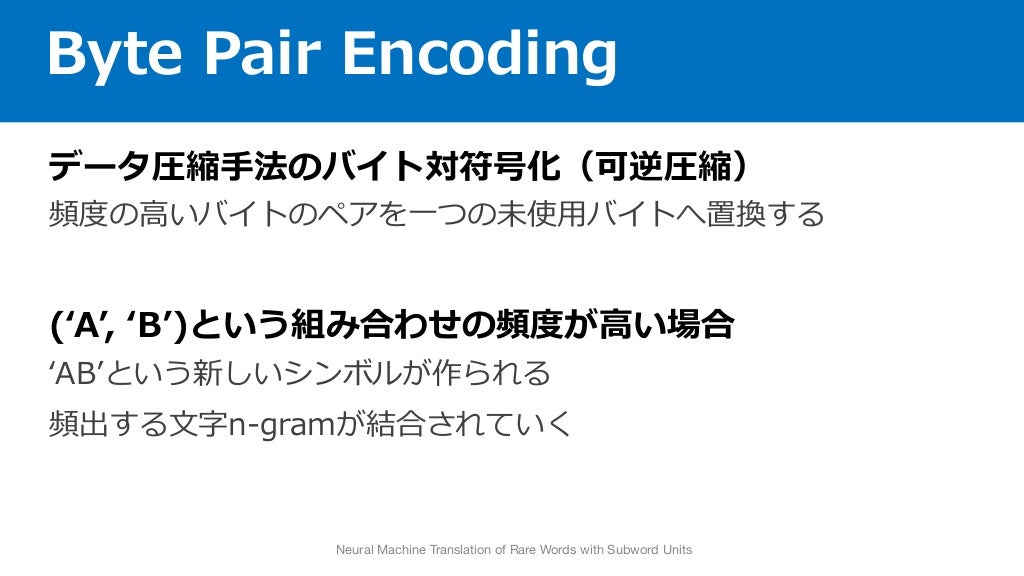 Byte Pair Encoding

データ圧縮手法のバイト対符号化（可逆圧縮）
頻度の高いバイトのペアを一つの未使用バイトへ置換する

(‘A’, ‘B’)という組み合わせの頻度が高い場合
‘AB’という新しいシンボルが作られる
頻出する文字n-gramが結合されていく

Neural Machine Translation of Rare Words with Subword Units